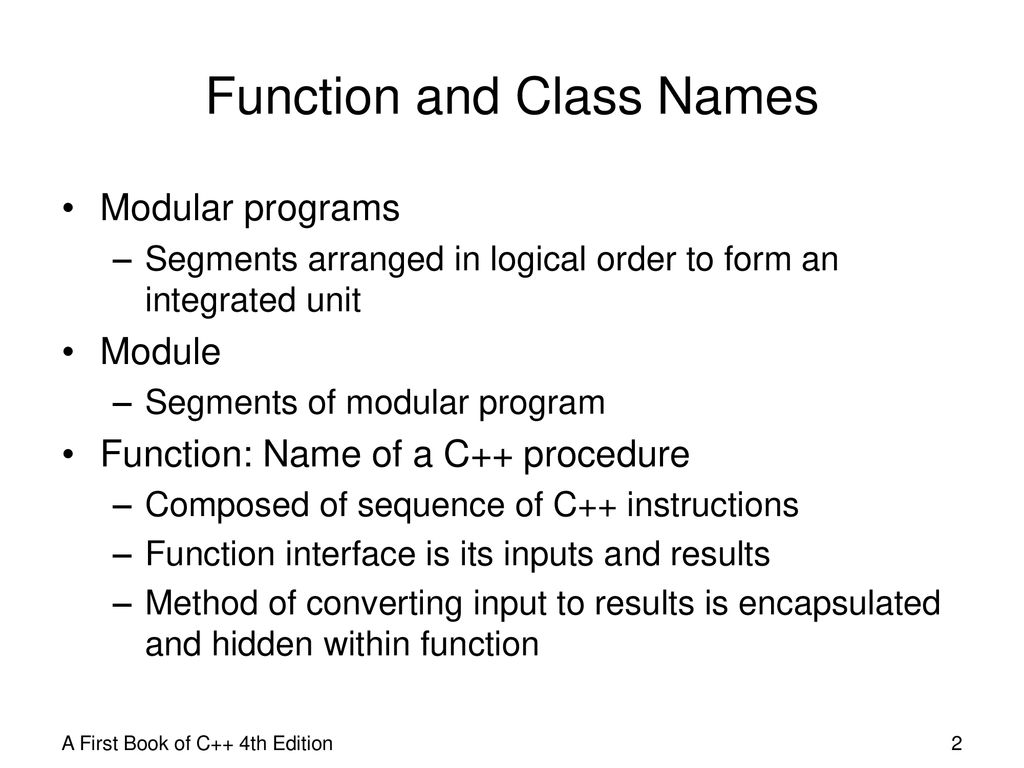 Function and Class Names

• Modular programs
– Segments arranged in logical order to form an integrated unit
• Module
– Segments of modular program
• Function: Name of a C++ procedure
– Composed of sequence of C++ instructions
– Function interface is its inputs and results
– Method of converting input to results is encapsulated and hidden within function

A First Book of C++ 4th Edition

2